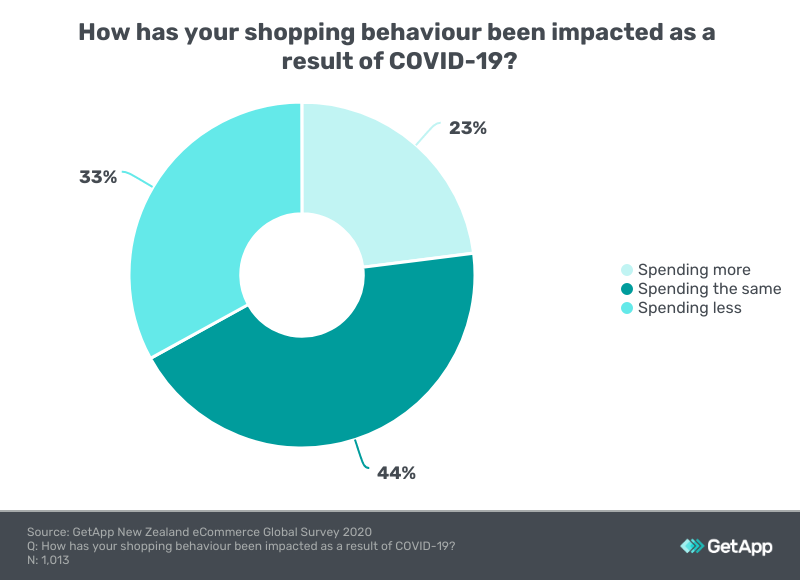 How has your shopping behaviour been impacted as a result of COVID-19?

23%

33%

44%

Spending more
Spending the same
Spending less

Source: GetApp New Zealand eCommerce Global Survey 2020
Q: How has your shopping behaviour been impacted as a result of COVID-19?
N: 1,013

GetApp